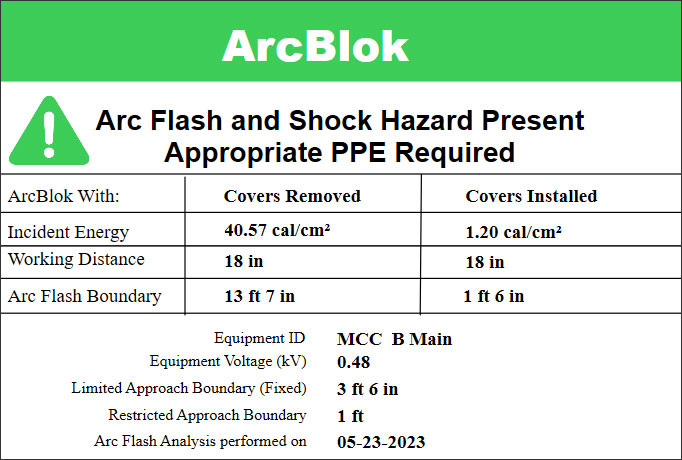 ArcBlok

Arc Flash and Shock Hazard Present
Appropriate PPE Required

| ArcBlok With: | Covers Removed | Covers Installed |
|---|---|---|
| Incident Energy | 40.57 cal/cm² | 1.20 cal/cm² |
| Working Distance | 18 in | 18 in |
| Arc Flash Boundary | 13 ft 7 in | 1 ft 6 in |

Equipment ID MCC B Main
Equipment Voltage (kV) 0.48
Limited Approach Boundary (Fixed) 3 ft 6 in
Restricted Approach Boundary 1 ft
Arc Flash Analysis performed on 05-23-2023